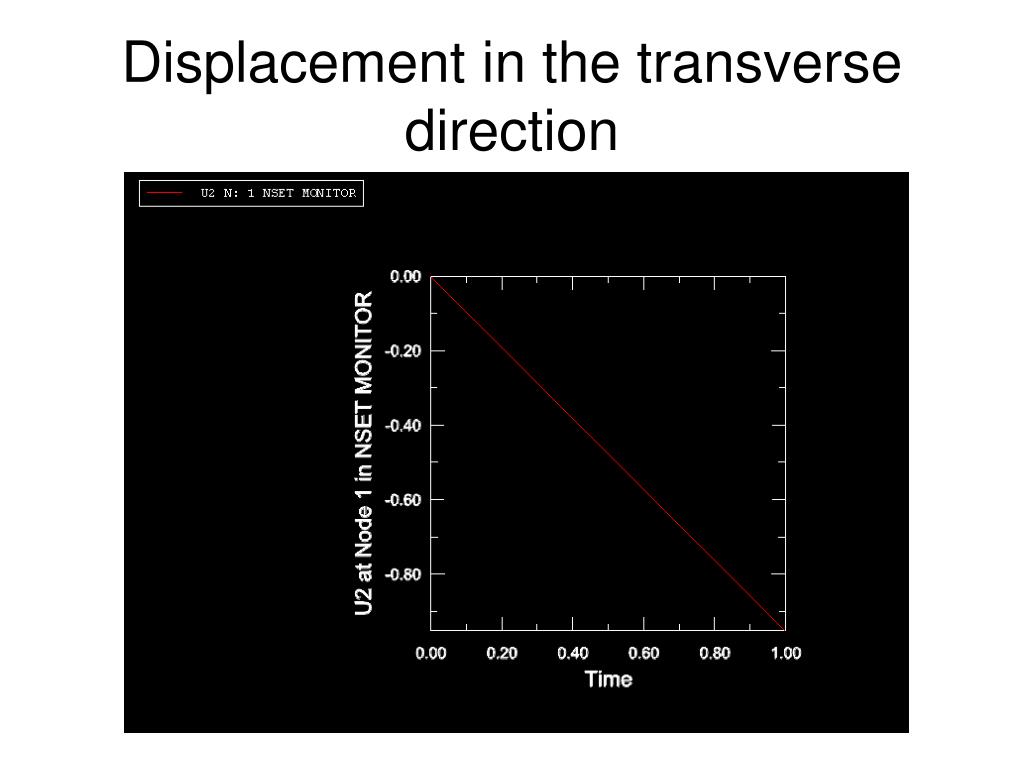 Displacement in the transverse direction

U2 N: 1 NSET MONITOR

U2 at Node 1 in NSET MONITOR

0.00
-0.20
-0.40
-0.60
-0.80

0.00 0.20 0.40 0.60 0.80 1.00

Time